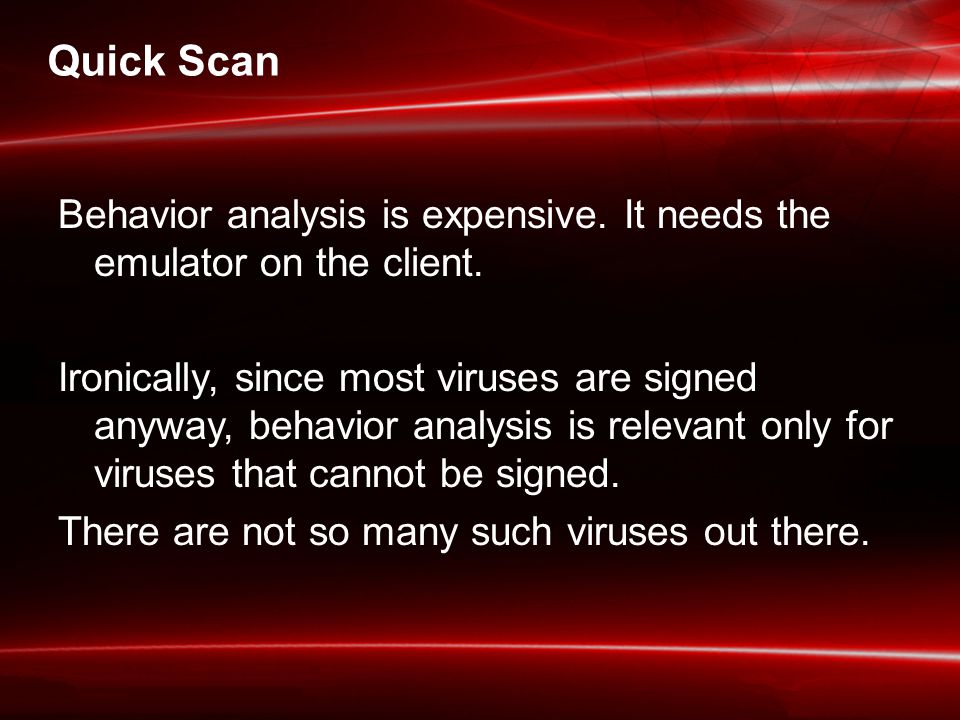 Quick Scan

Behavior analysis is expensive. It needs the emulator on the client.

Ironically, since most viruses are signed anyway, behavior analysis is relevant only for viruses that cannot be signed.

There are not so many such viruses out there.